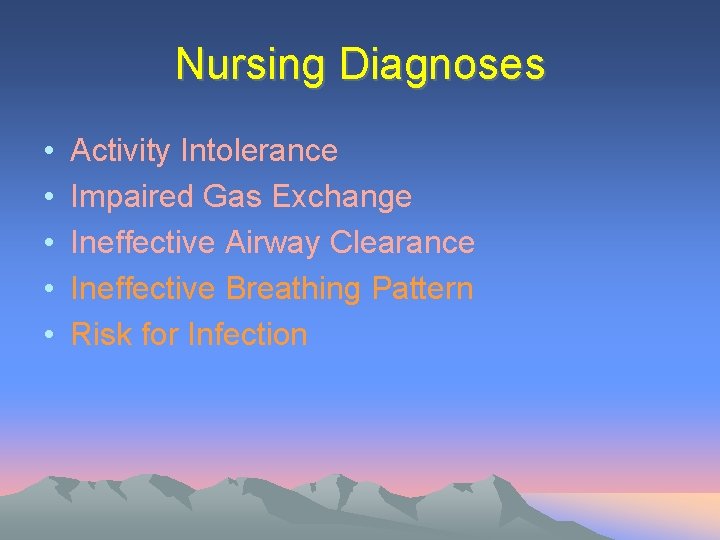 Nursing Diagnoses

• Activity Intolerance
• Impaired Gas Exchange
• Ineffective Airway Clearance
• Ineffective Breathing Pattern
• Risk for Infection